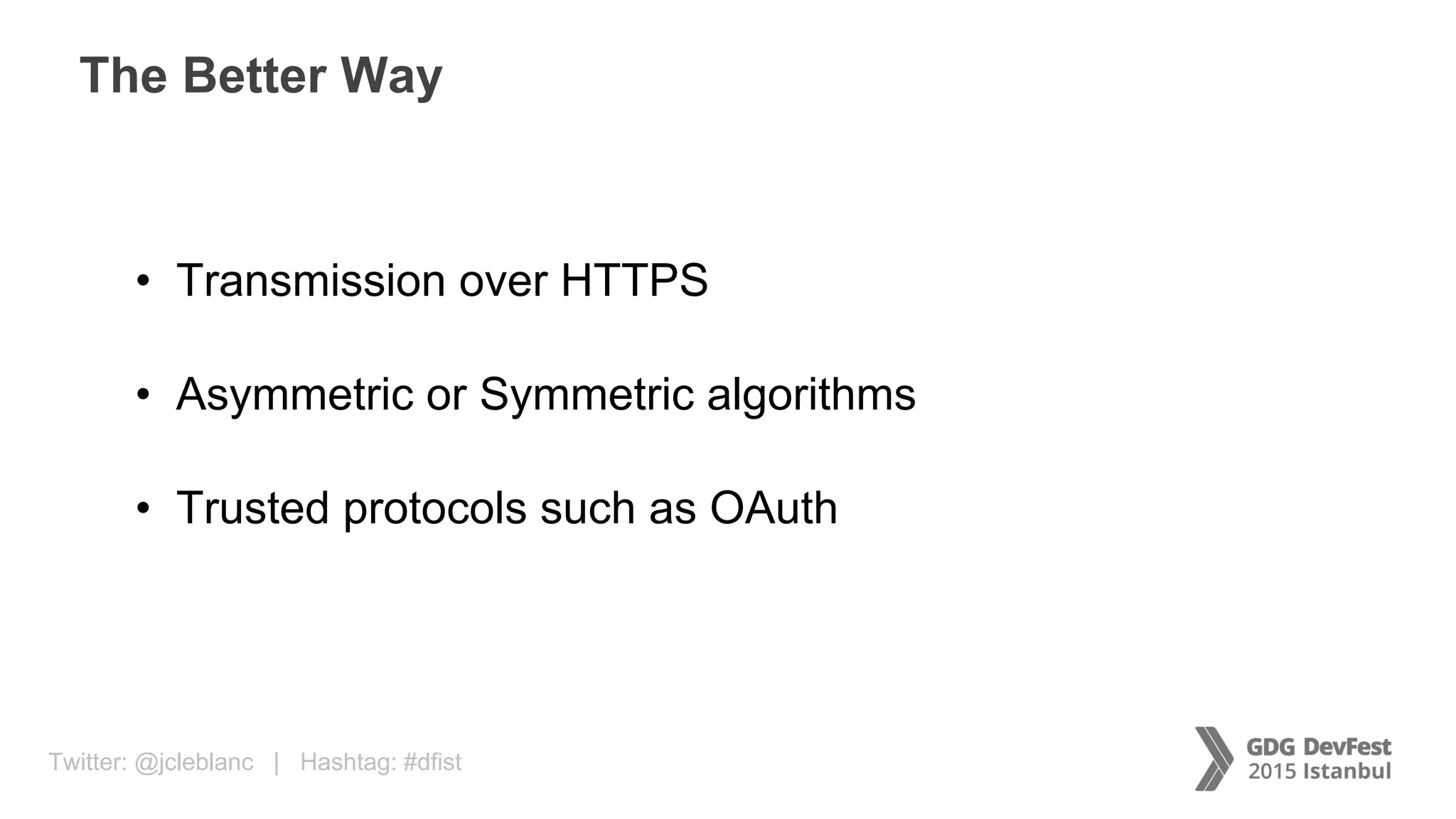 The Better Way

• Transmission over HTTPS

• Asymmetric or Symmetric algorithms

• Trusted protocols such as OAuth

Twitter: @jcleblanc | Hashtag: #dfist

GDG DevFest 2015 Istanbul